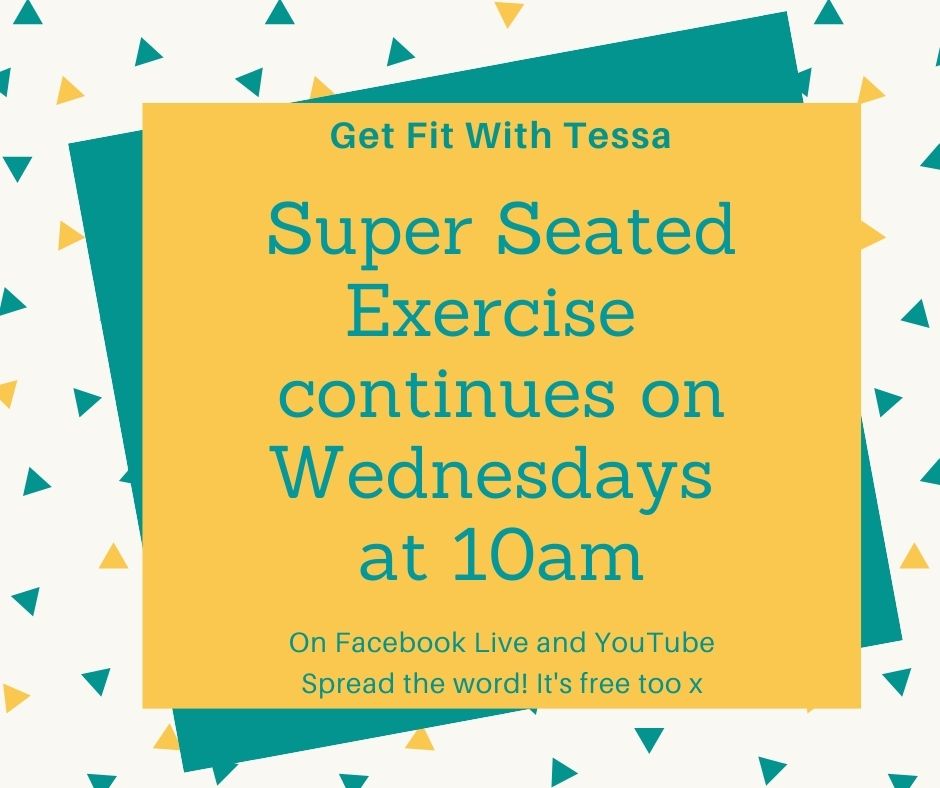 Get Fit With Tessa

Super Seated Exercise continues on Wednesdays at 10am

On Facebook Live and YouTube
Spread the word! It's free too x